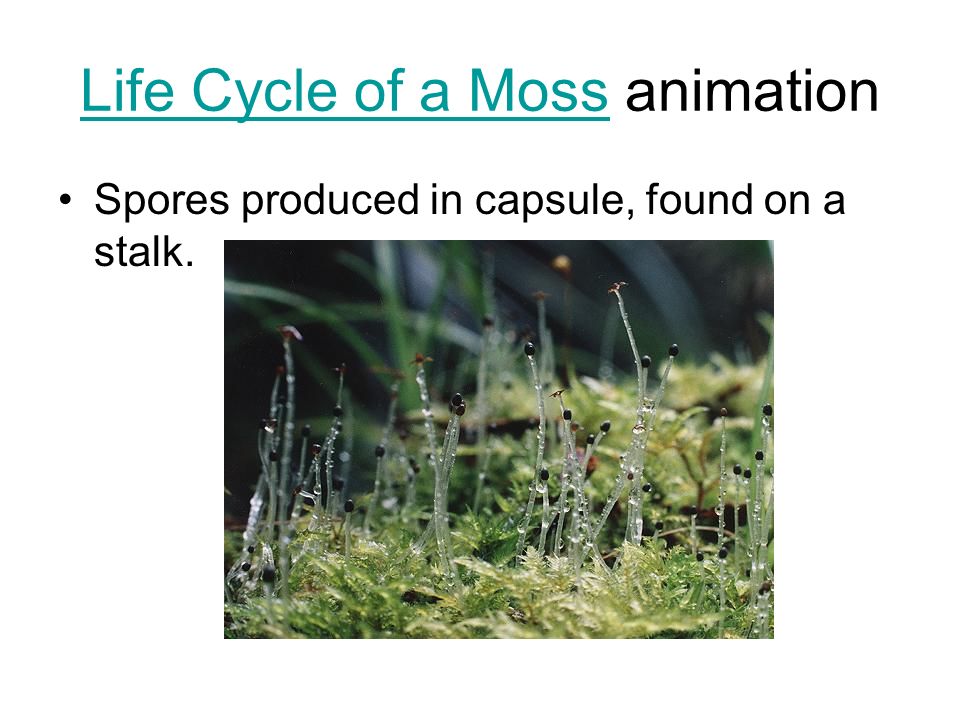 Life Cycle of a Moss animation

• Spores produced in capsule, found on a stalk.